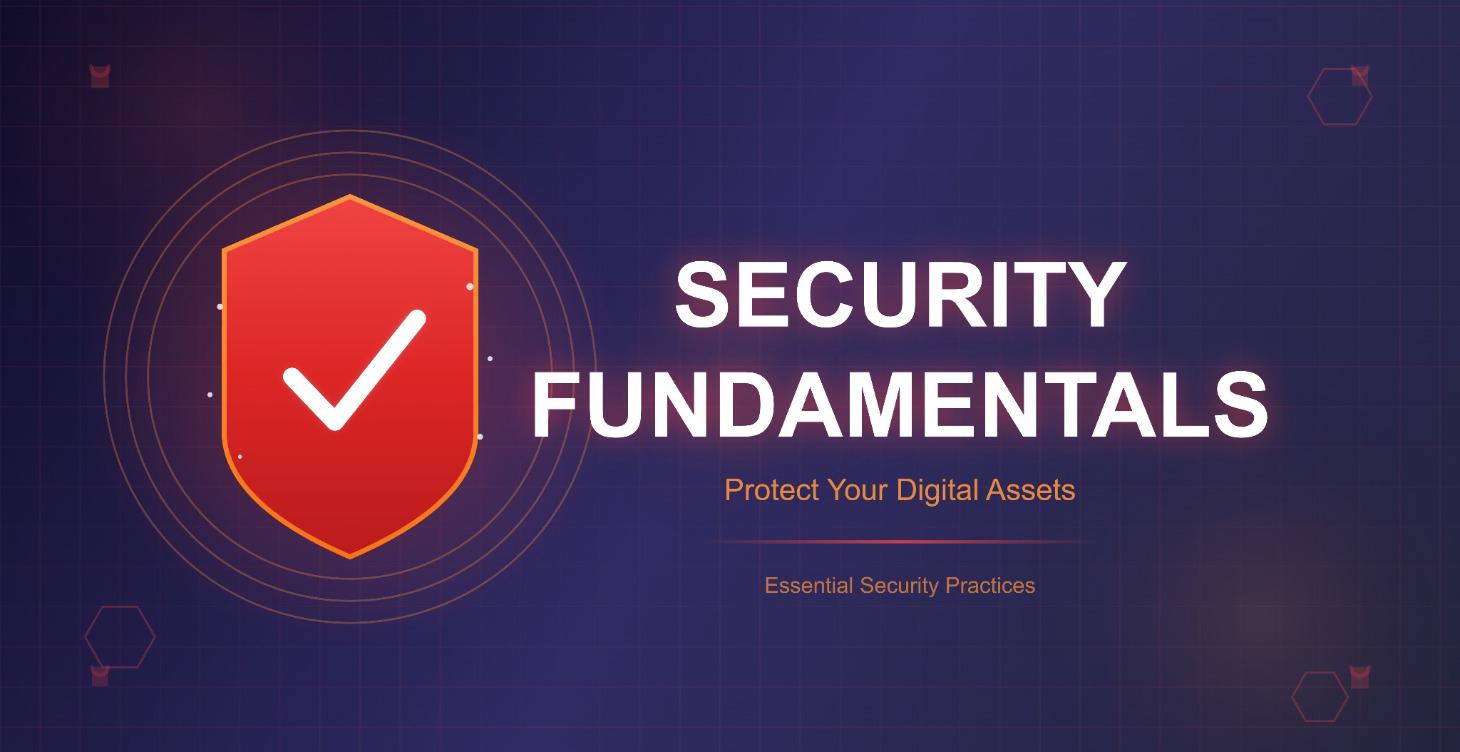 SECURITY FUNDAMENTALS

Protect Your Digital Assets

Essential Security Practices